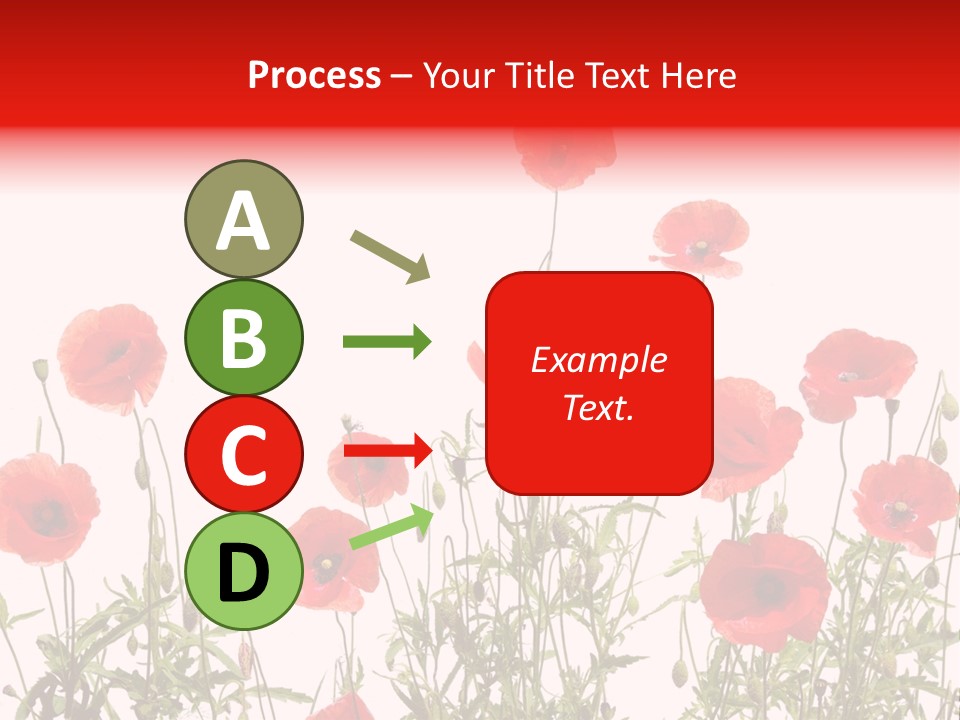 Process – Your Title Text Here

A

B

C

D

Example Text.